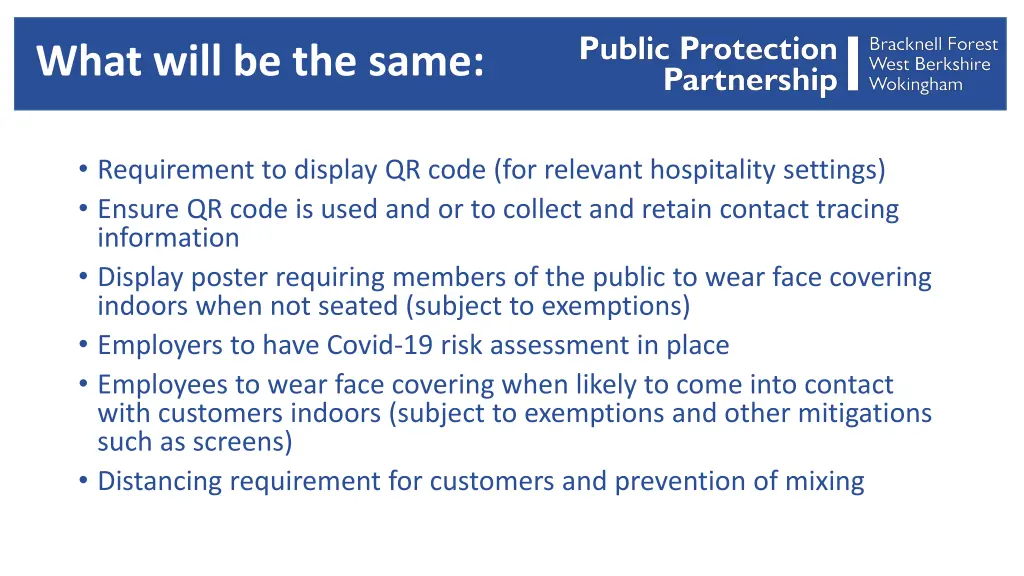 What will be the same:

Public Protection Partnership

Bracknell Forest
West Berkshire
Wokingham

• Requirement to display QR code (for relevant hospitality settings)
• Ensure QR code is used and or to collect and retain contact tracing information
• Display poster requiring members of the public to wear face covering indoors when not seated (subject to exemptions)
• Employers to have Covid-19 risk assessment in place
• Employees to wear face covering when likely to come into contact with customers indoors (subject to exemptions and other mitigations such as screens)
• Distancing requirement for customers and prevention of mixing